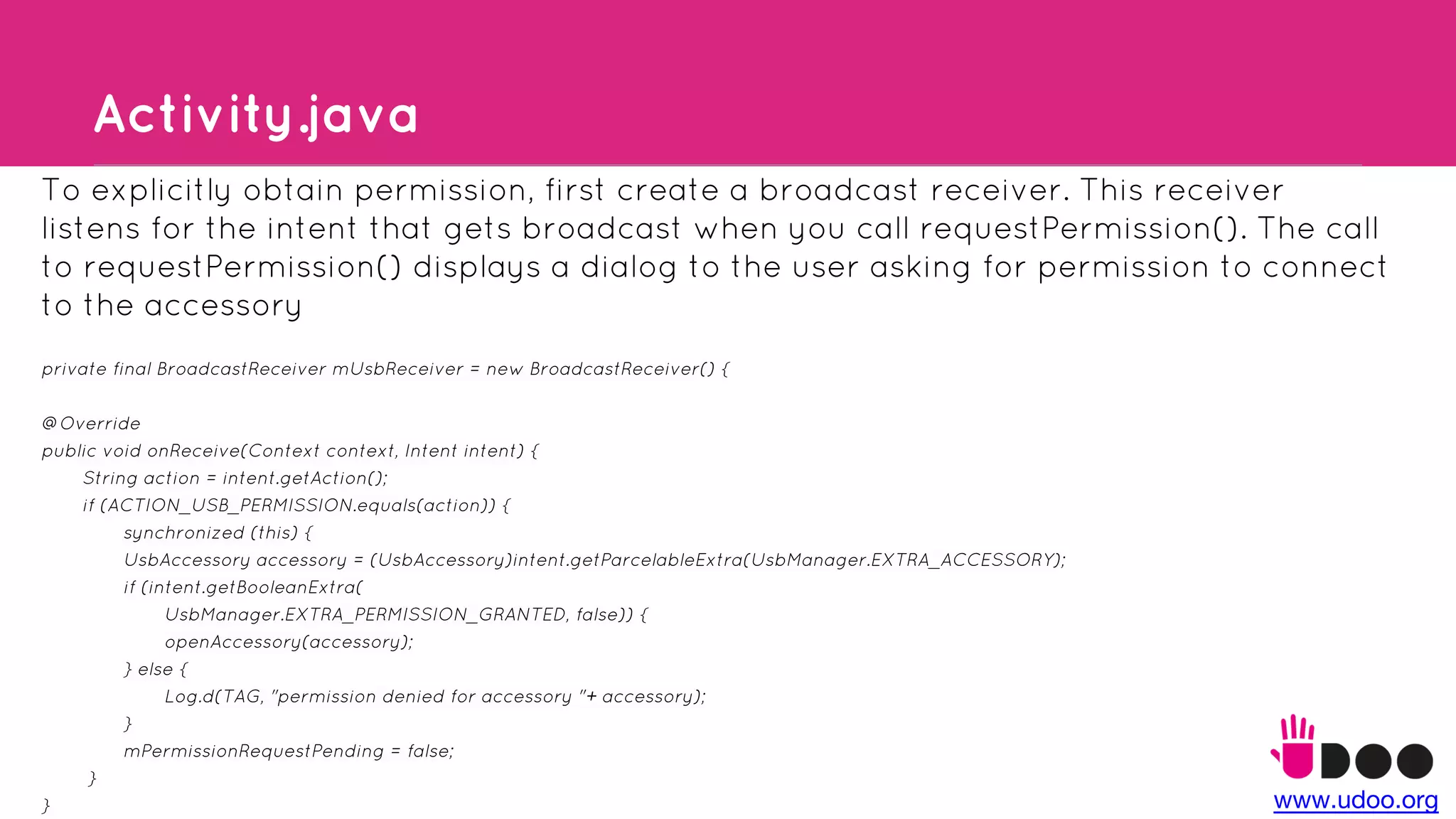 Activity.java

To explicitly obtain permission, first create a broadcast receiver. This receiver listens for the intent that gets broadcast when you call requestPermission(). The call to requestPermission() displays a dialog to the user asking for permission to connect to the accessory

private final BroadcastReceiver mUsbReceiver = new BroadcastReceiver() {

@Override
public void onReceive(Context context, Intent intent) {
String action = intent.getAction();
if (ACTION_USB_PERMISSION.equals(action)) {
synchronized (this) {
UsbAccessory accessory = (UsbAccessory)intent.getParcelableExtra(UsbManager.EXTRA_ACCESSORY);
if (intent.getBooleanExtra(
UsbManager.EXTRA_PERMISSION_GRANTED, false)) {
openAccessory(accessory);
} else {
Log.d(TAG, "permission denied for accessory "+ accessory);
}
mPermissionRequestPending = false;
}
}

UDOO
www.udoo.org